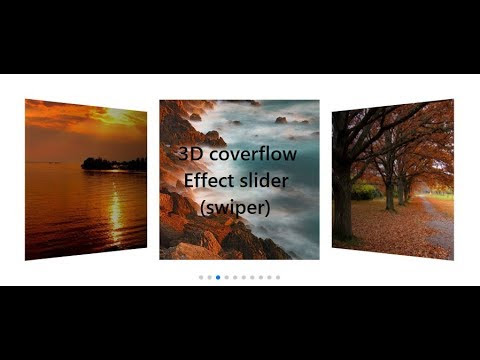 3D coverflow
Effect slider
(swiper)